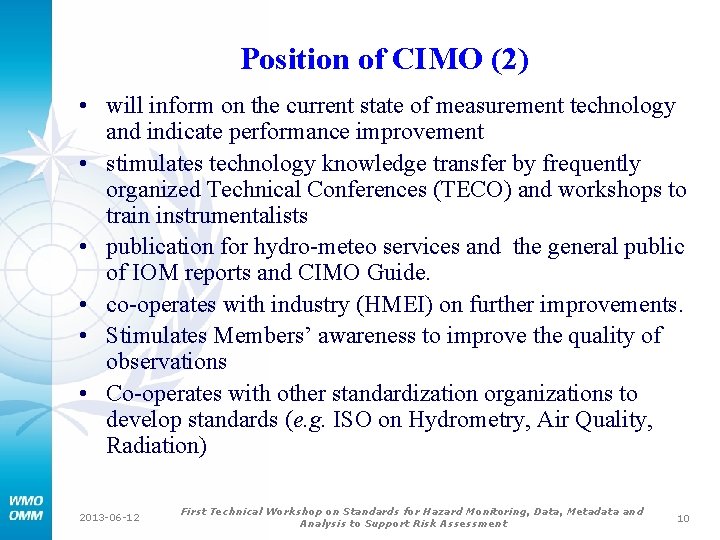 Position of CIMO (2)

• will inform on the current state of measurement technology and indicate performance improvement
• stimulates technology knowledge transfer by frequently organized Technical Conferences (TECO) and workshops to train instrumentalists
• publication for hydro-meteo services and the general public of IOM reports and CIMO Guide.
• co-operates with industry (HMEI) on further improvements.
• Stimulates Members' awareness to improve the quality of observations
• Co-operates with other standardization organizations to develop standards (e.g. ISO on Hydrometry, Air Quality, Radiation)

WMO
OMM

2013-06-12

First Technical Workshop on Standards for Hazard Monitoring, Data, Metadata and Analysis to Support Risk Assessment

10